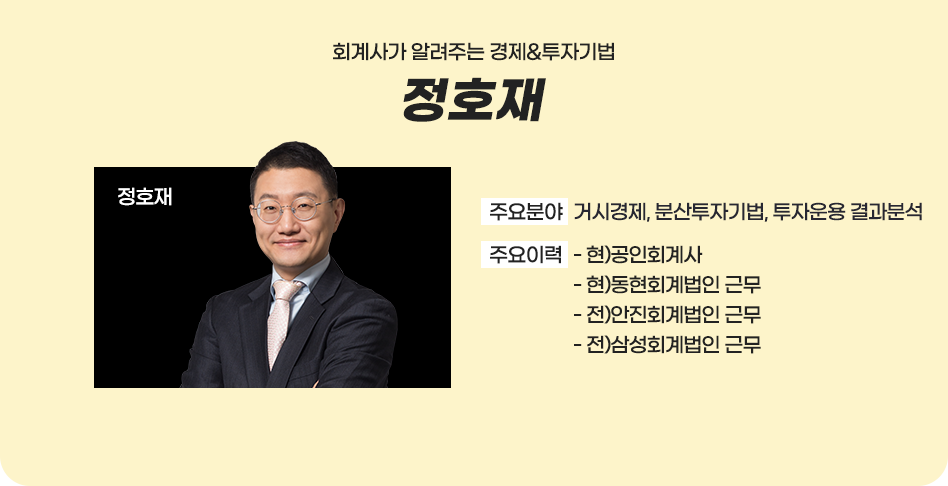 회계사가 알려주는 경제&투자기법

정호재

정호재

주요분야 거시경제, 분산투자기법, 투자운용 결과분석

주요이력 - 현)공인회계사
- 현)동현회계법인 근무
- 전)안진회계법인 근무
- 전)삼성회계법인 근무